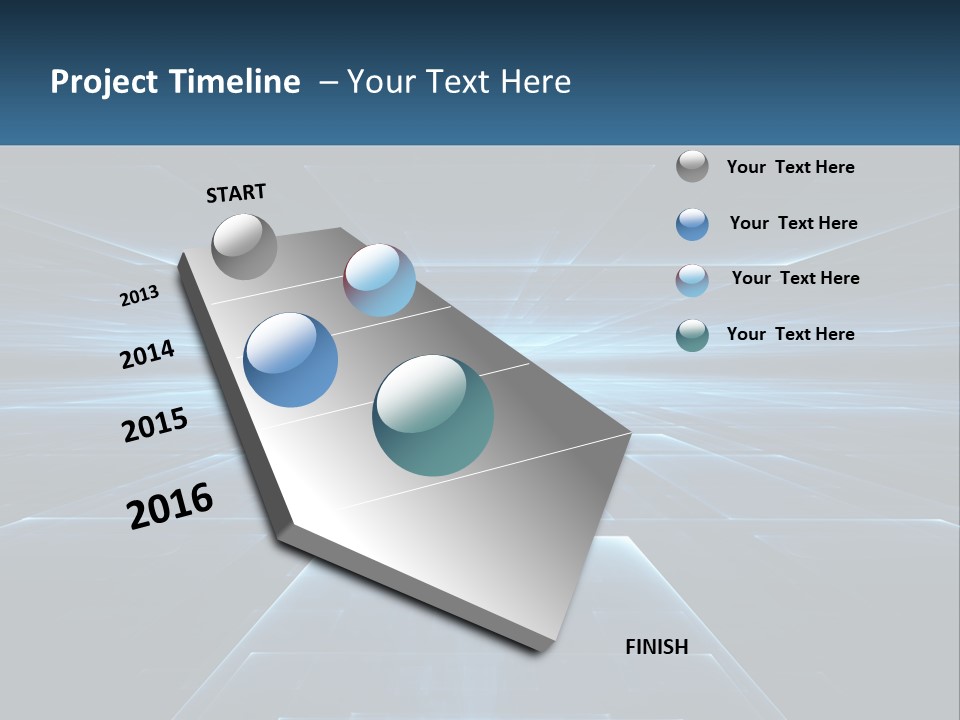 Project Timeline – Your Text Here

START

2013

2014

2015

2016

FINISH

Your Text Here

Your Text Here

Your Text Here

Your Text Here